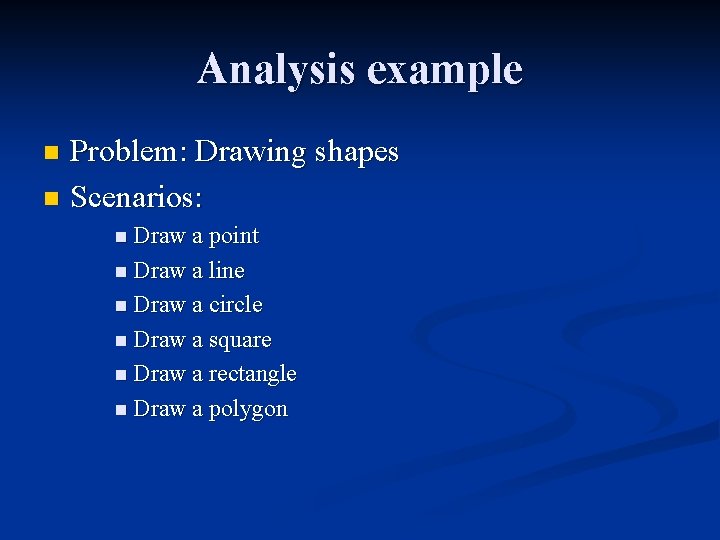 Analysis example

- Problem: Drawing shapes
- Scenarios:
  - Draw a point
  - Draw a line
  - Draw a circle
  - Draw a square
  - Draw a rectangle
  - Draw a polygon